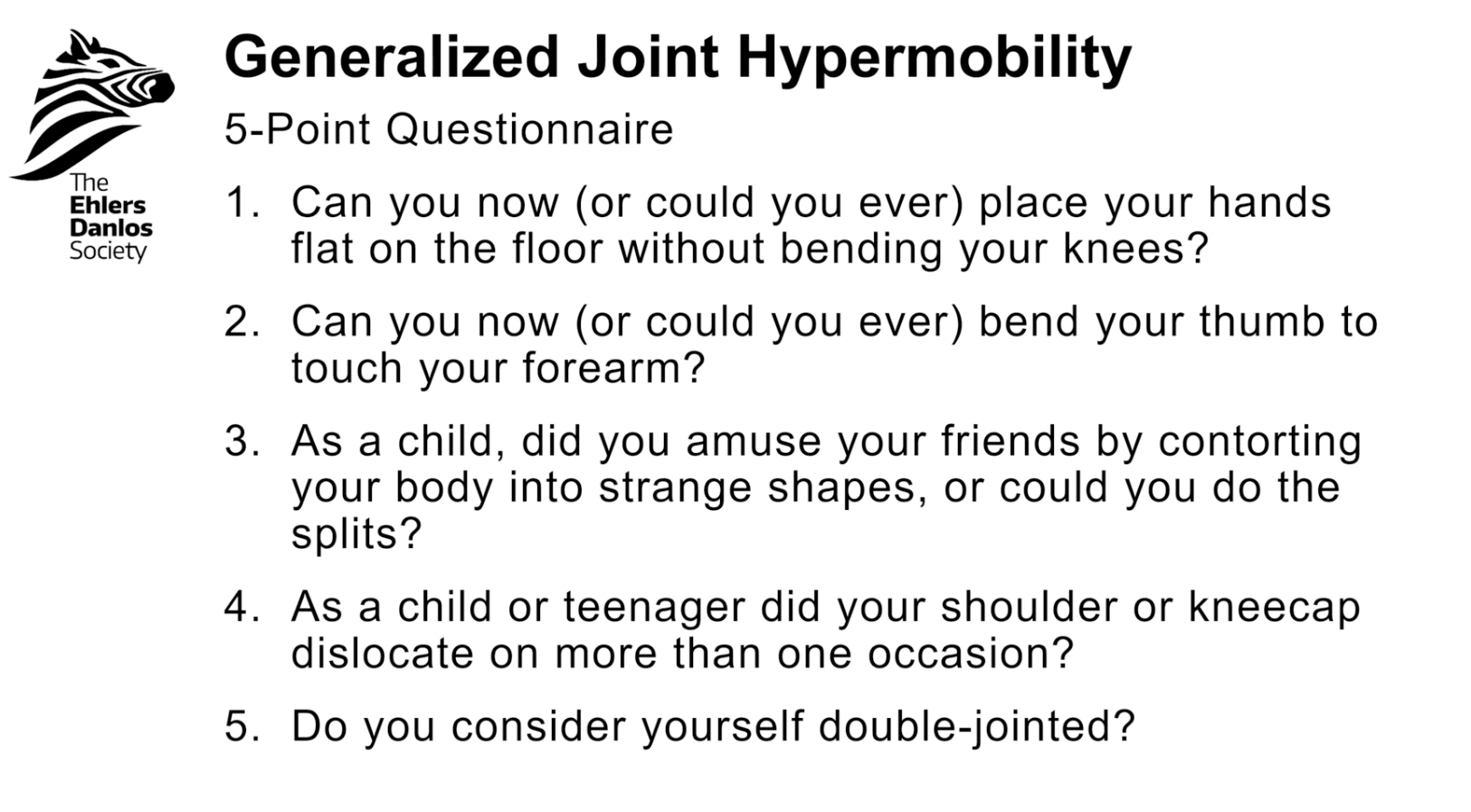 The Ehlers Danlos Society

Generalized Joint Hypermobility

5-Point Questionnaire

1. Can you now (or could you ever) place your hands flat on the floor without bending your knees?

2. Can you now (or could you ever) bend your thumb to touch your forearm?

3. As a child, did you amuse your friends by contorting your body into strange shapes, or could you do the splits?

4. As a child or teenager did your shoulder or kneecap dislocate on more than one occasion?

5. Do you consider yourself double-jointed?